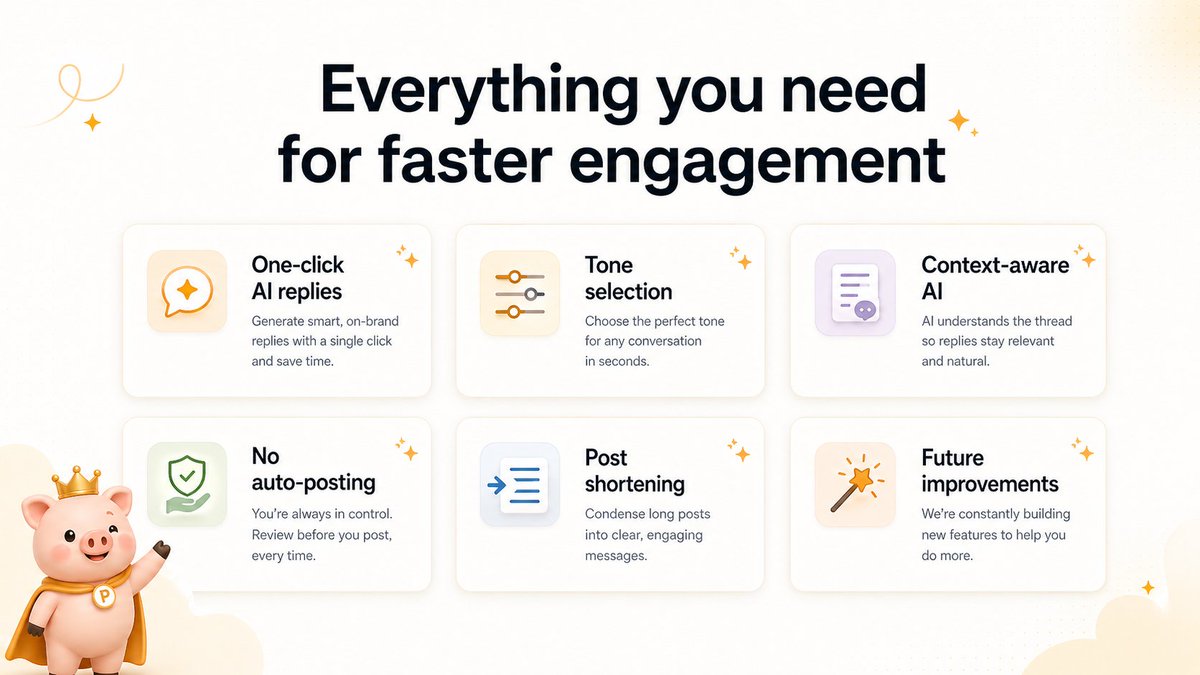 Everything you need for faster engagement

One-click AI replies

Generate smart, on-brand replies with a single click and save time.

Tone selection

Choose the perfect tone for any conversation in seconds.

Context-aware AI

AI understands the thread so replies stay relevant and natural.

No auto-posting

You're always in control. Review before you post, every time.

Post shortening

Condense long posts into clear, engaging messages.

Future improvements

We're constantly building new features to help you do more.

P